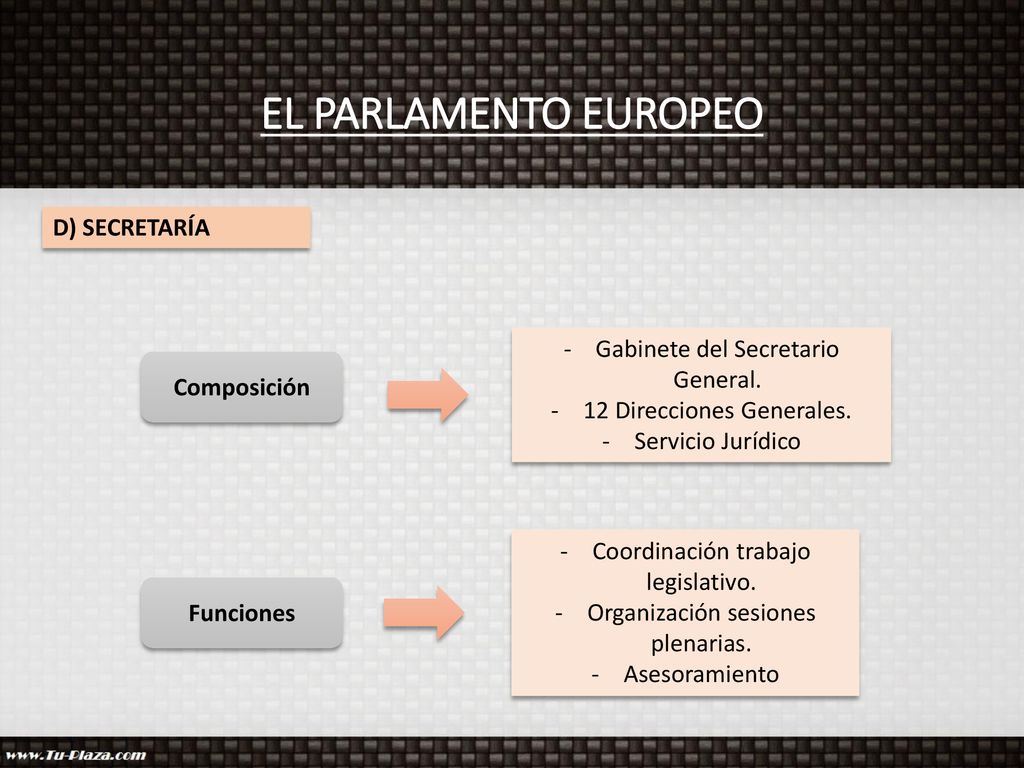 EL PARLAMENTO EUROPEO

D) SECRETARÍA

Composición

- Gabinete del Secretario General.
- 12 Direcciones Generales.
- Servicio Jurídico

Funciones

- Coordinación trabajo legislativo.
- Organización sesiones plenarias.
- Asesoramiento

www.Tu-Plaza.com